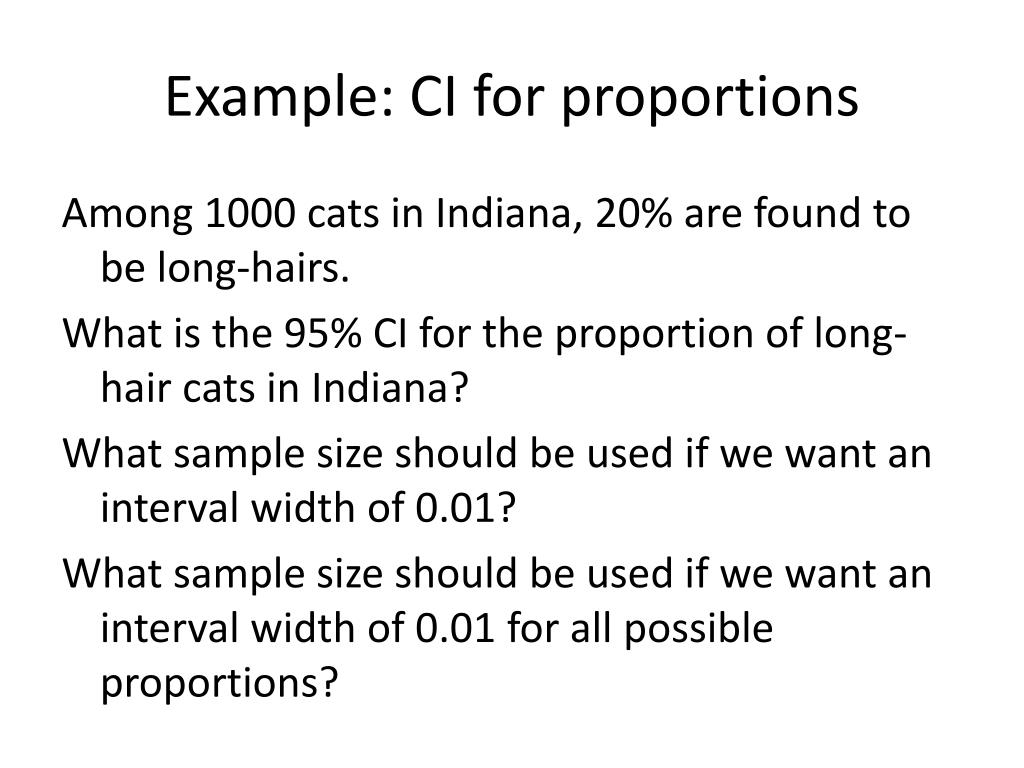 Example: CI for proportions

Among 1000 cats in Indiana, 20% are found to be long-hairs.

What is the 95% CI for the proportion of long-hair cats in Indiana?

What sample size should be used if we want an interval width of 0.01?

What sample size should be used if we want an interval width of 0.01 for all possible proportions?